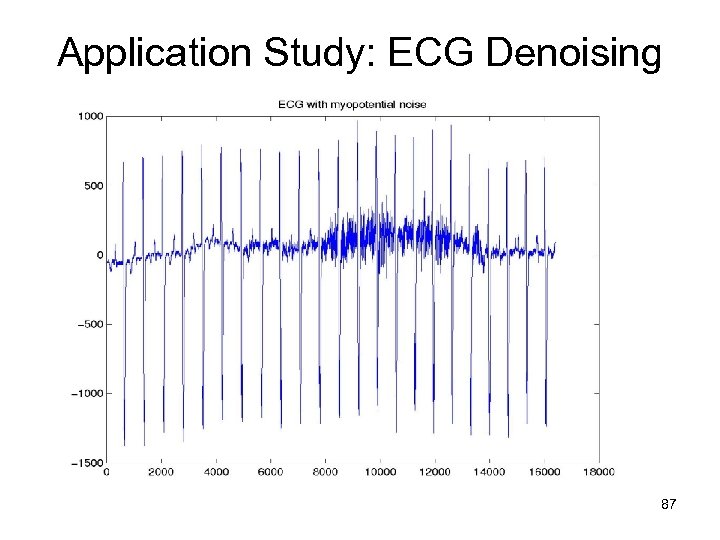 Application Study: ECG Denoising

ECG with myopotential noise

1000
500
0
−500
−1000
−1500

0 2000 4000 6000 8000 10000 12000 14000 16000 18000

87